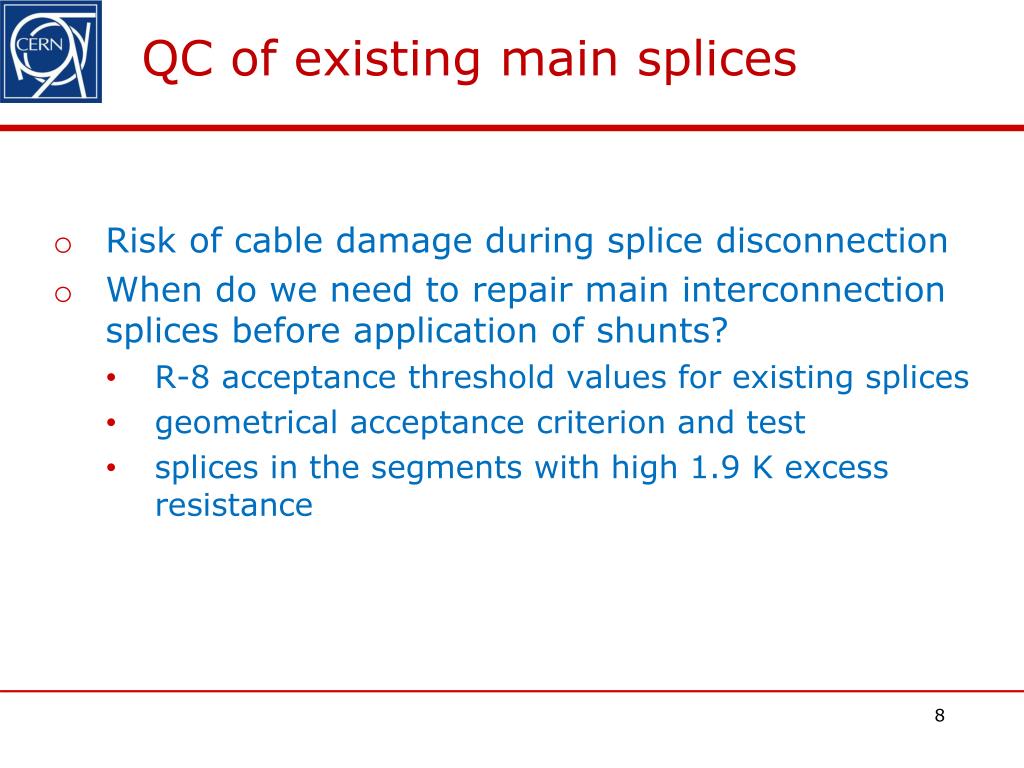 CERN

QC of existing main splices

o Risk of cable damage during splice disconnection
o When do we need to repair main interconnection splices before application of shunts?
• R-8 acceptance threshold values for existing splices
• geometrical acceptance criterion and test
• splices in the segments with high 1.9 K excess resistance

8